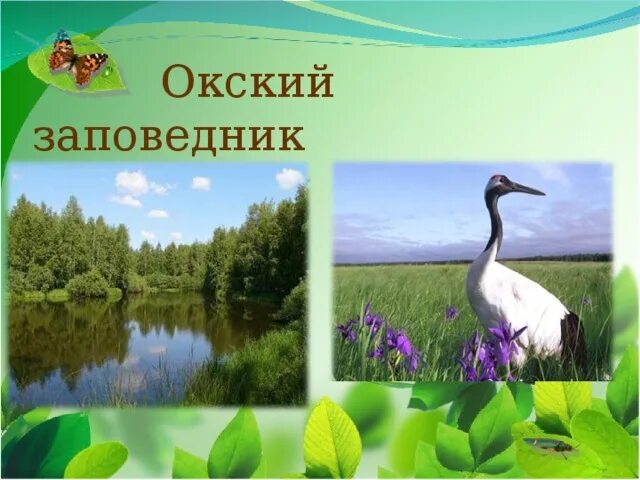 Окский заповедник